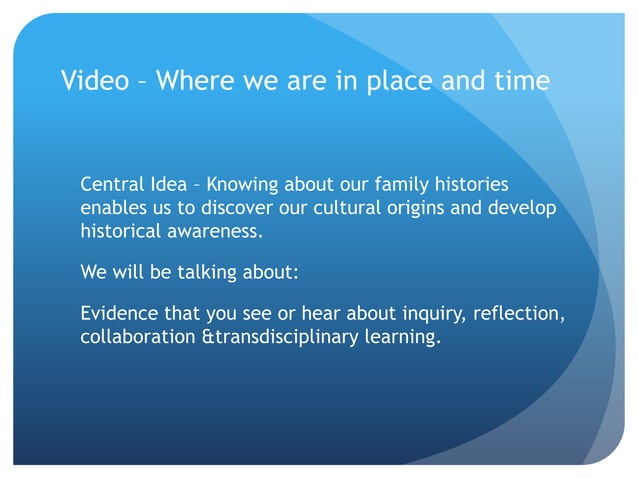 Video – Where we are in place and time

Central Idea – Knowing about our family histories enables us to discover our cultural origins and develop historical awareness.

We will be talking about:

Evidence that you see or hear about inquiry, reflection, collaboration &transdisciplinary learning.